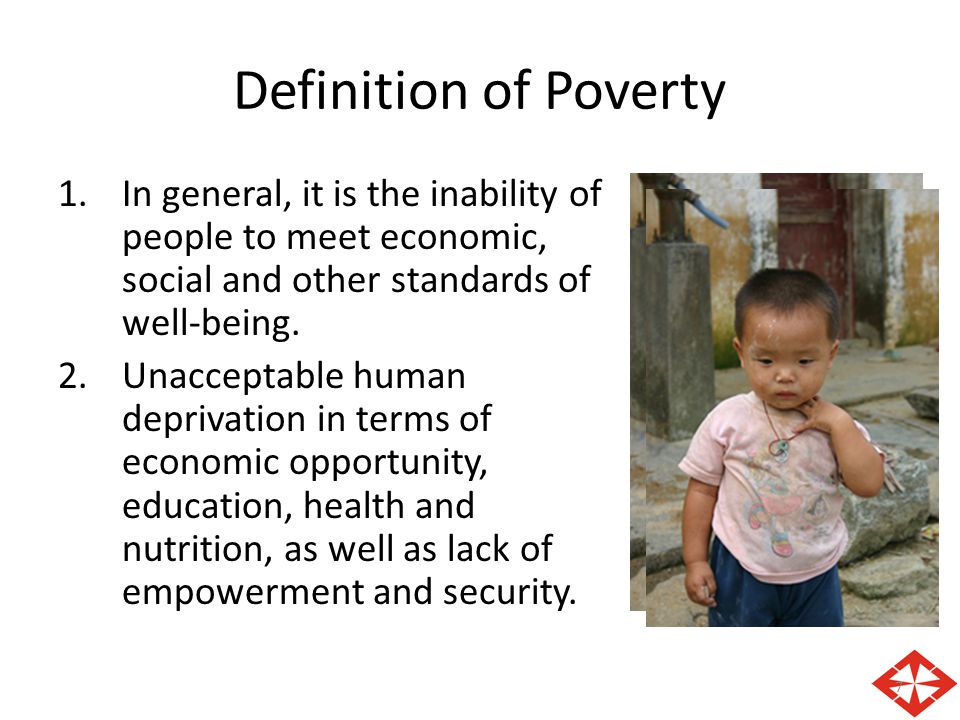 Definition of Poverty

1. In general, it is the inability of people to meet economic, social and other standards of well-being.
2. Unacceptable human deprivation in terms of economic opportunity, education, health and nutrition, as well as lack of empowerment and security.